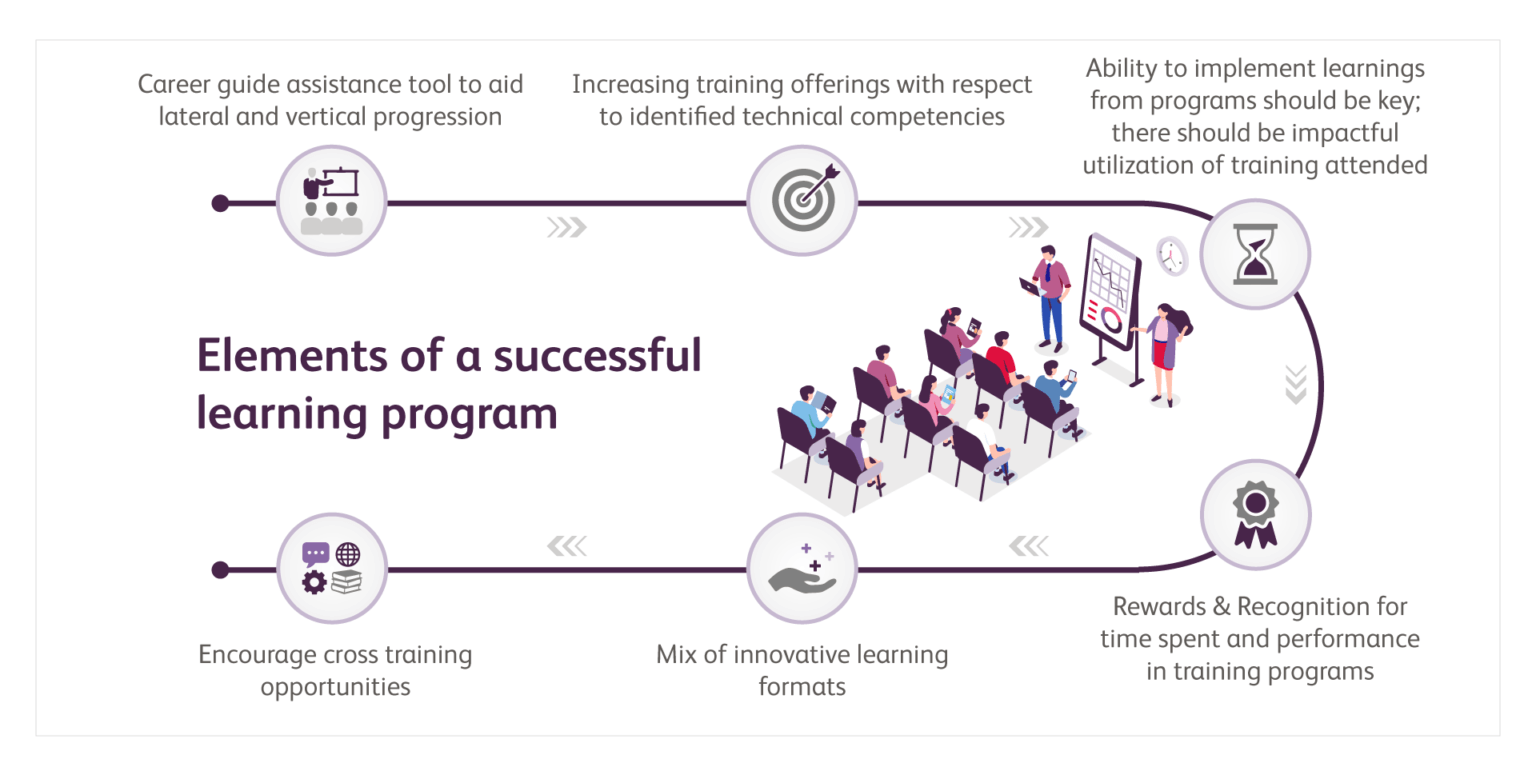 Career guide assistance tool to aid lateral and vertical progression

Increasing training offerings with respect to identified technical competencies

Ability to implement learnings from programs should be key; there should be impactful utilization of training attended

Elements of a successful learning program

Rewards & Recognition for time spent and performance in training programs

Mix of innovative learning formats

Encourage cross training opportunities